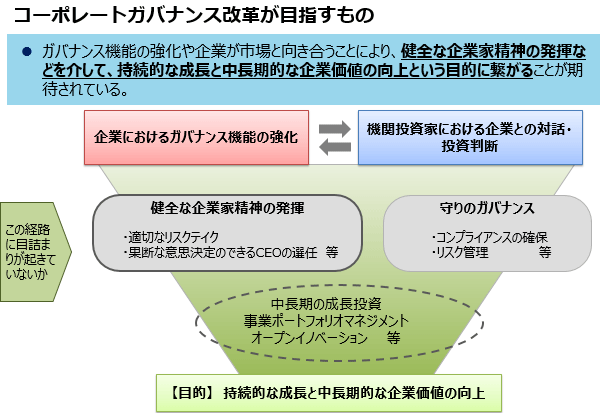 コーポレートガバナンス改革が目指すもの

● ガバナンス機能の強化や企業が市場と向き合うことにより、健全な企業家精神の発揮などを介して、持続的な成長と中長期的な企業価値の向上という目的に繋がることが期待されている。

企業におけるガバナンス機能の強化

機関投資家における企業との対話・投資判断

この経路に目詰まりが起きていないか

健全な企業家精神の発揮

・適切なリスクテイク
・果断な意思決定のできるCEOの選任　等

守りのガバナンス

・コンプライアンスの確保
・リスク管理　等

中長期の成長投資
事業ポートフォリオマネジメント
オープンイノベーション　等

【目的】 持続的な成長と中長期的な企業価値の向上